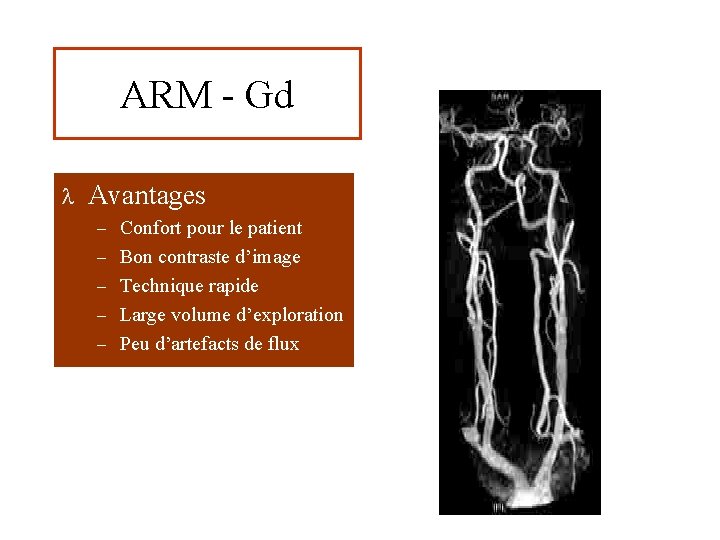 ARM - Gd

λ Avantages
– Confort pour le patient
– Bon contraste d'image
– Technique rapide
– Large volume d'exploration
– Peu d'artefacts de flux